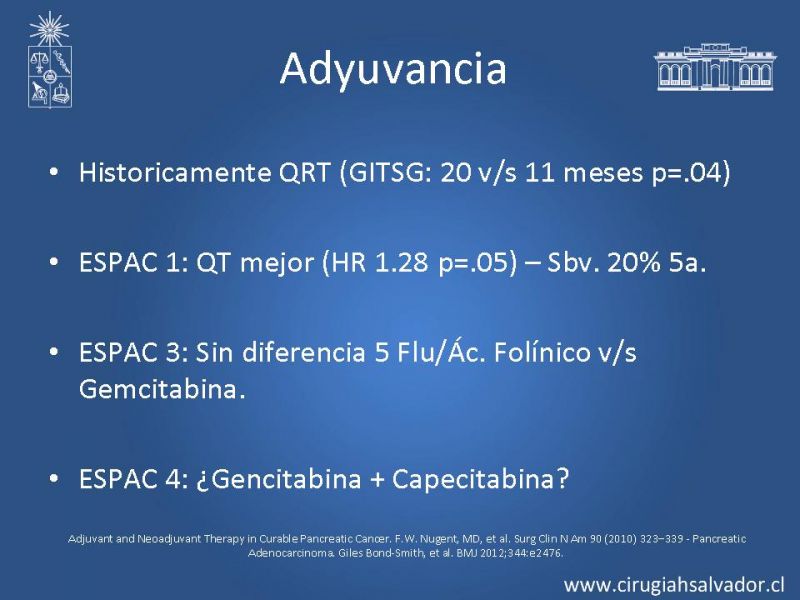 Adyuvancia

• Historicamente QRT (GITSG: 20 v/s 11 meses p=.04)

• ESPAC 1: QT mejor (HR 1.28 p=.05) – Sbv. 20% 5a.

• ESPAC 3: Sin diferencia 5 Flu/Ác. Folínico v/s Gemcitabina.

• ESPAC 4: ¿Gencitabina + Capecitabina?

Adjuvant and Neoadjuvant Therapy in Curable Pancreatic Cancer. F.W. Nugent, MD, et al. Surg Clin N Am 90 (2010) 323–339 - Pancreatic Adenocarcinoma. Giles Bond-Smith, et al. BMJ 2012;344:e2476.

www.cirugiahsalvador.cl